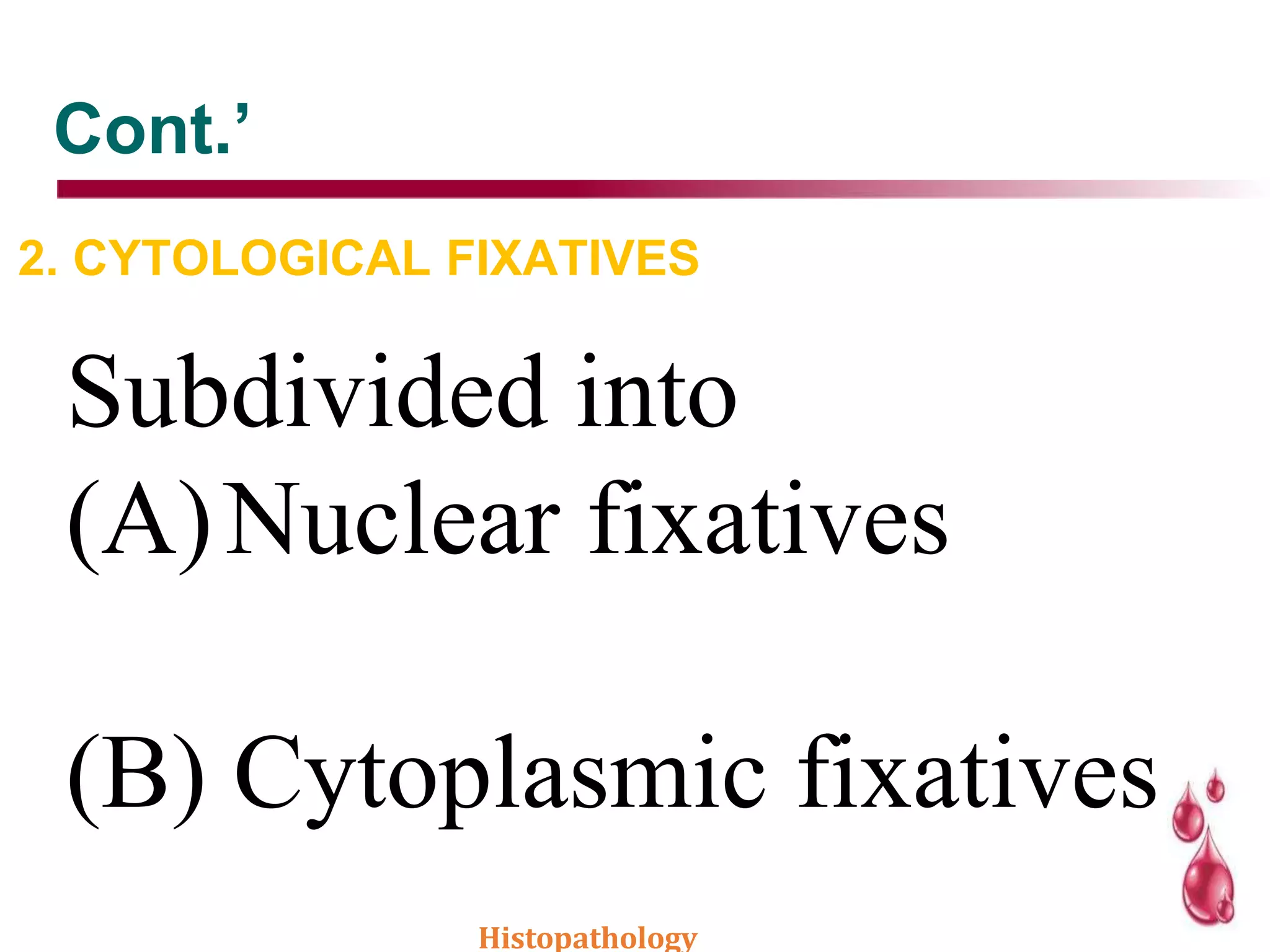 Cont.’

2. CYTOLOGICAL FIXATIVES

Subdivided into
(A) Nuclear fixatives

(B) Cytoplasmic fixatives

Histopathology